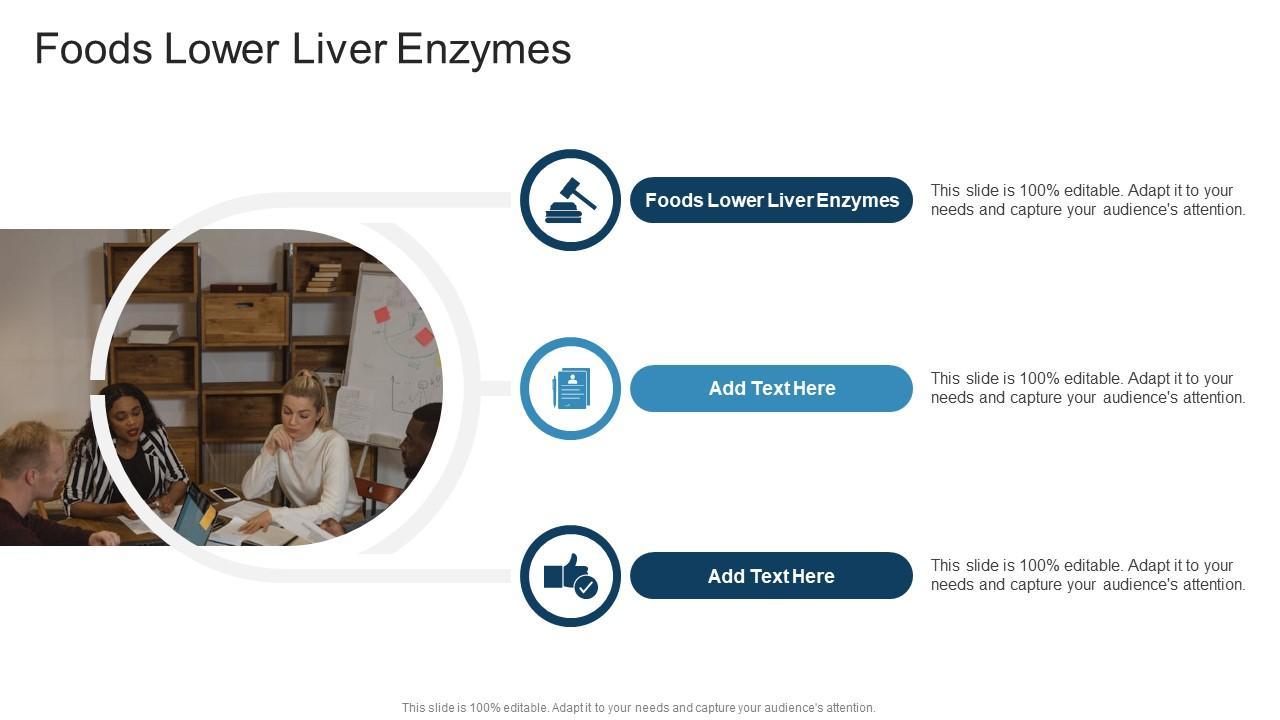 Foods Lower Liver Enzymes

Foods Lower Liver Enzymes

This slide is 100% editable. Adapt it to your needs and capture your audience's attention.

Add Text Here

This slide is 100% editable. Adapt it to your needs and capture your audience's attention.

Add Text Here

This slide is 100% editable. Adapt it to your needs and capture your audience's attention.

This slide is 100% editable. Adapt it to your needs and capture your audience's attention.